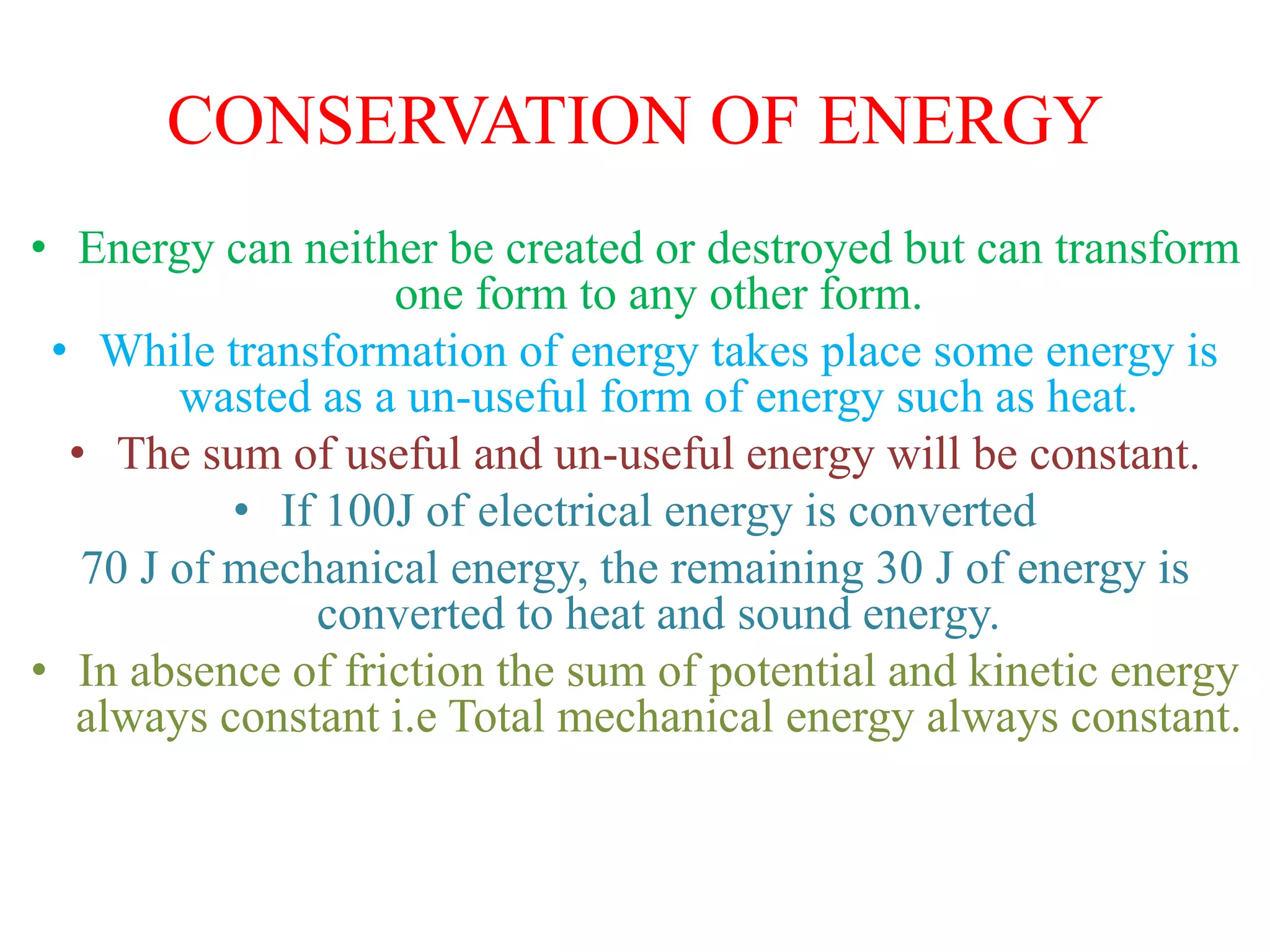 CONSERVATION OF ENERGY

• Energy can neither be created or destroyed but can transform one form to any other form.

• While transformation of energy takes place some energy is wasted as a un-useful form of energy such as heat.

• The sum of useful and un-useful energy will be constant.

• If 100J of electrical energy is converted

70 J of mechanical energy, the remaining 30 J of energy is converted to heat and sound energy.

• In absence of friction the sum of potential and kinetic energy always constant i.e Total mechanical energy always constant.